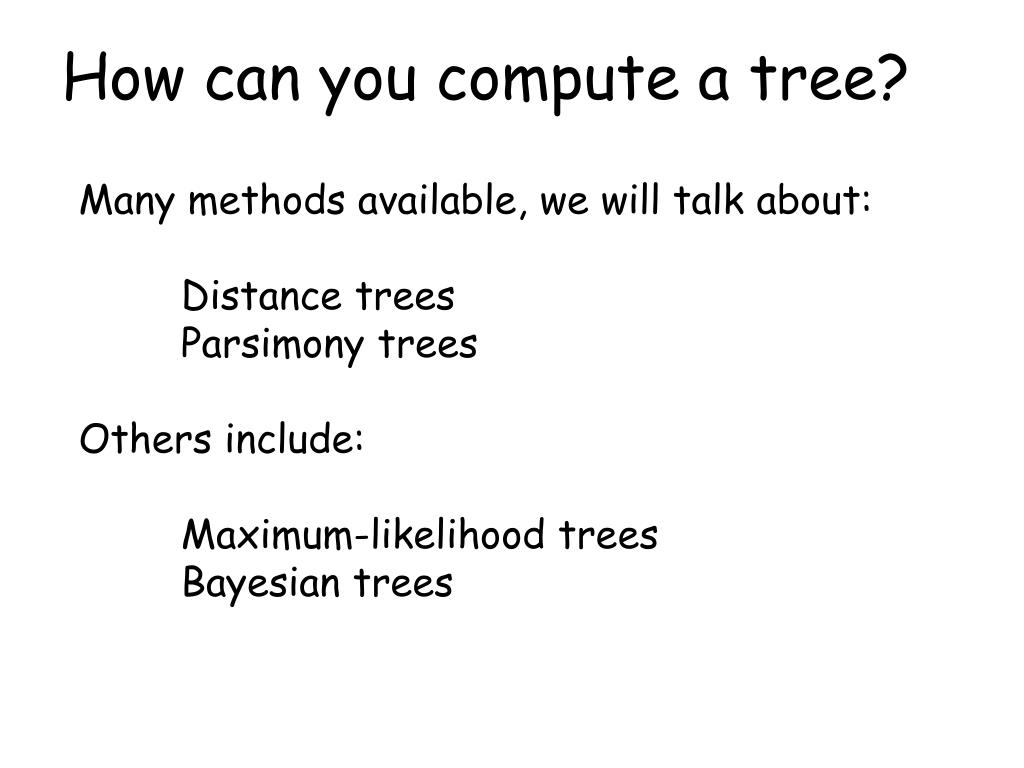 How can you compute a tree?

Many methods available, we will talk about:

Distance trees
Parsimony trees

Others include:

Maximum-likelihood trees
Bayesian trees